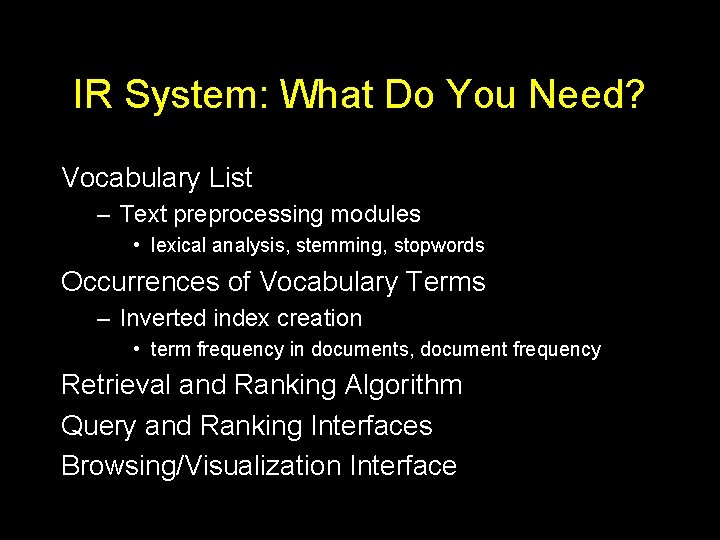 IR System: What Do You Need?

Vocabulary List
– Text preprocessing modules
• lexical analysis, stemming, stopwords
Occurrences of Vocabulary Terms
– Inverted index creation
• term frequency in documents, document frequency
Retrieval and Ranking Algorithm
Query and Ranking Interfaces
Browsing/Visualization Interface